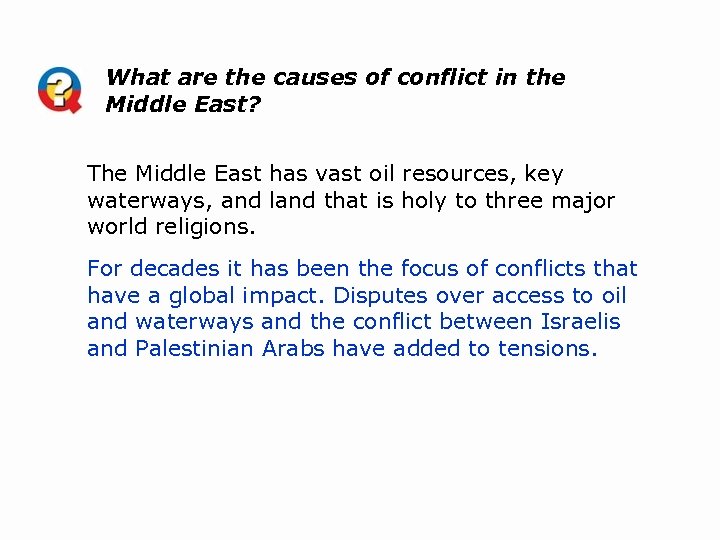 What are the causes of conflict in the Middle East?

The Middle East has vast oil resources, key waterways, and land that is holy to three major world religions.

For decades it has been the focus of conflicts that have a global impact. Disputes over access to oil and waterways and the conflict between Israelis and Palestinian Arabs have added to tensions.